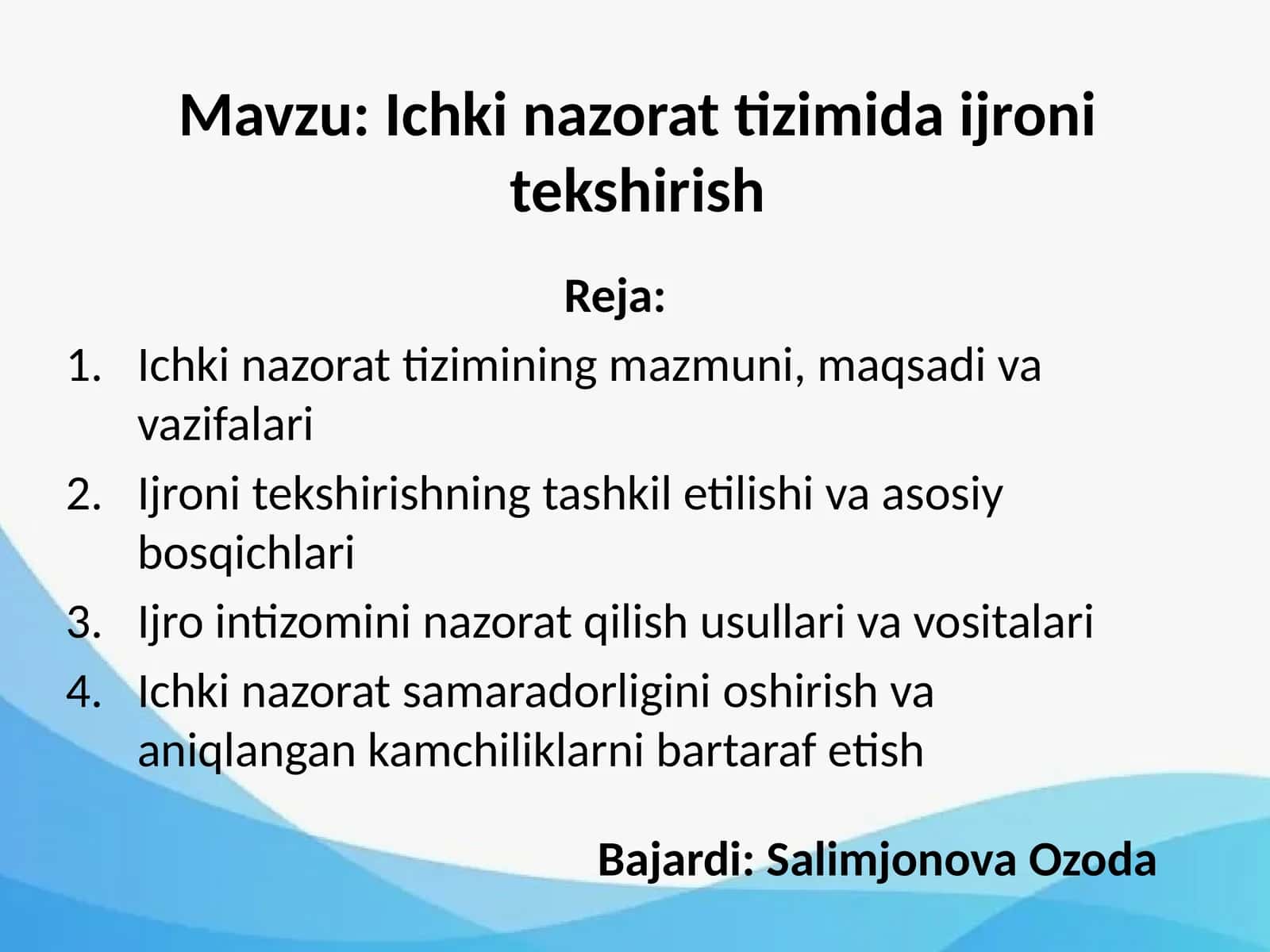 Mavzu: Ichki nazorat tizimida ijroni tekshirish

Reja:

1. Ichki nazorat tizimining mazmuni, maqsadi va vazifalari
2. Ijroni tekshirishning tashkil etilishi va asosiy bosqichlari
3. Ijro intizomini nazorat qilish usullari va vositalari
4. Ichki nazorat samaradorligini oshirish va aniqlangan kamchiliklarni bartaraf etish

Bajardi: Salimjonova Ozoda